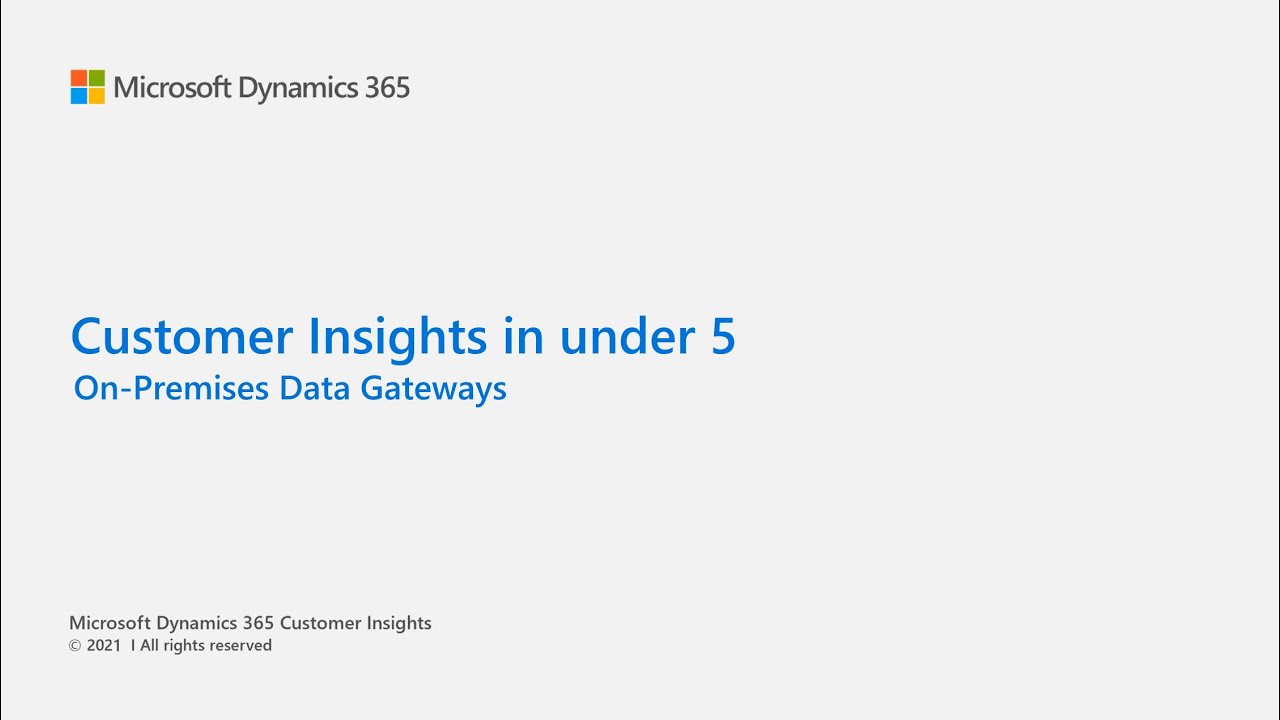 Microsoft Dynamics 365

Customer Insights in under 5
On-Premises Data Gateways

Microsoft Dynamics 365 Customer Insights
© 2021 I All rights reserved